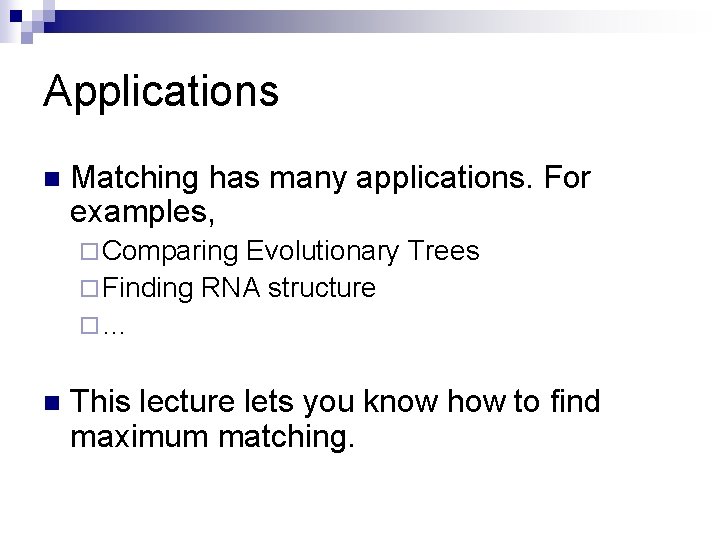 Applications

Matching has many applications. For examples,

Comparing Evolutionary Trees

Finding RNA structure

…

This lecture lets you know how to find maximum matching.